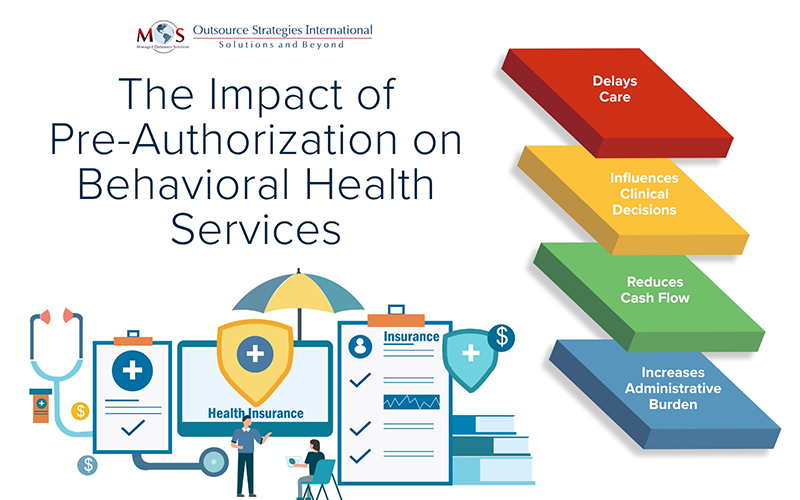 MOS Managed Outsource Solutions

Outsource Strategies International
Solutions and Beyond

The Impact of Pre-Authorization on Behavioral Health Services

Delays Care

Influences Clinical Decisions

Reduces Cash Flow

Increases Administrative Burden

Health Insurance

Insurance

$

$

$